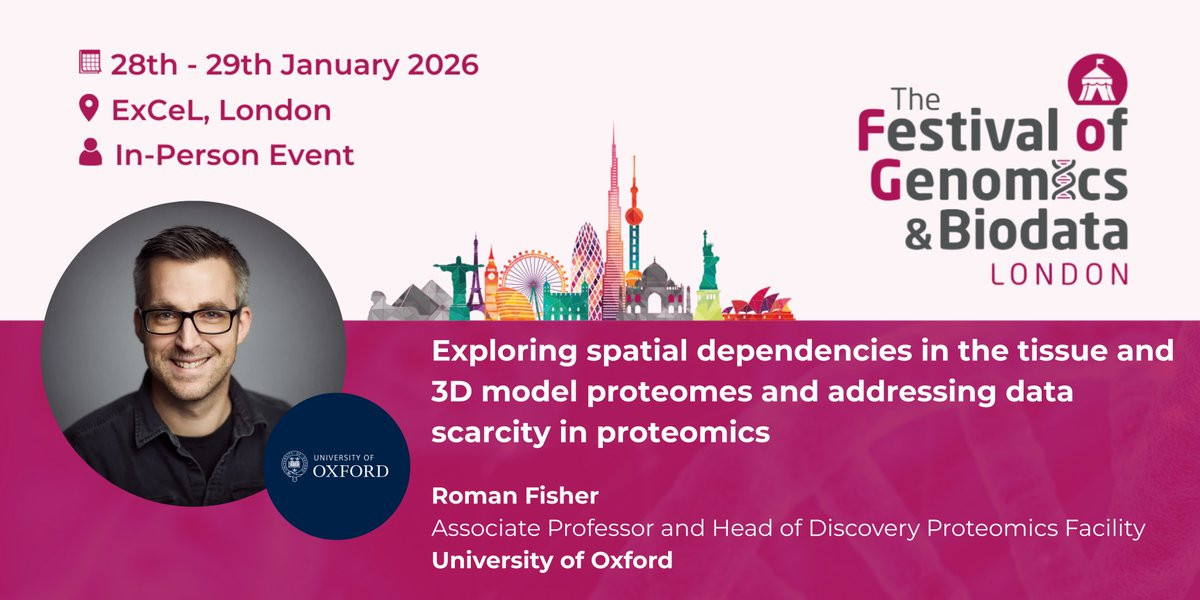 28th - 29th January 2026
ExCeL, London
In-Person Event

The Festival of Genomics & Biodata
LONDON

UNIVERSITY OF OXFORD

Exploring spatial dependencies in the tissue and 3D model proteomes and addressing data scarcity in proteomics

Roman Fisher
Associate Professor and Head of Discovery Proteomics Facility
University of Oxford